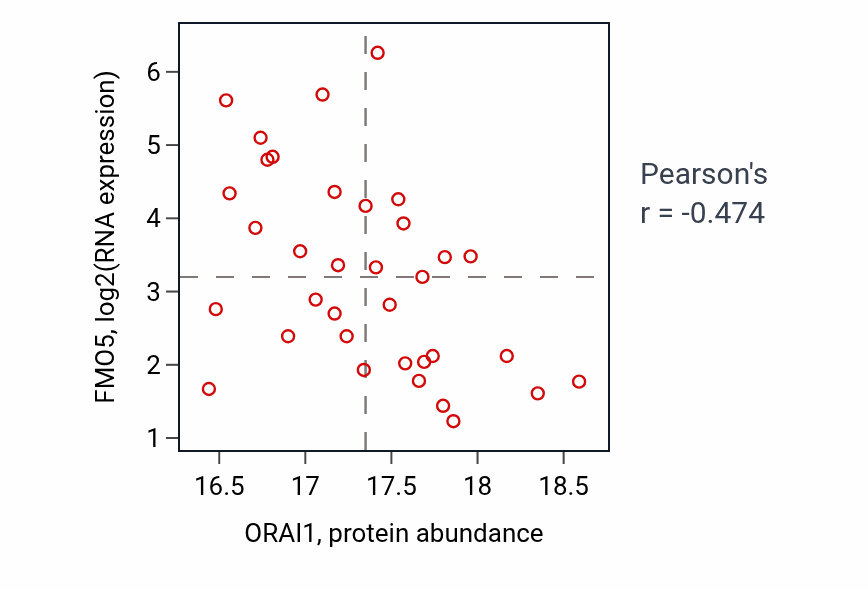 FMO5, log2(RNA expression)

6
5
4
3
2
1

16.5
17
17.5
18
18.5

ORAI1, protein abundance

Pearson's
r = -0.474